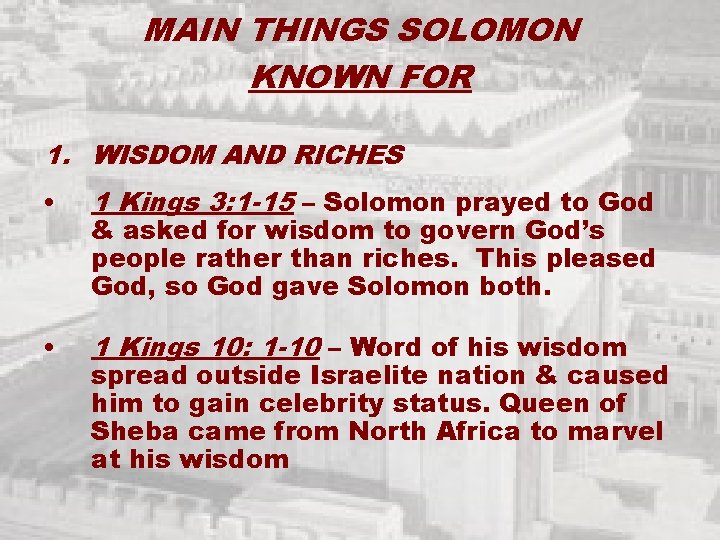 MAIN THINGS SOLOMON KNOWN FOR

1. WISDOM AND RICHES

• 1 Kings 3:1-15 – Solomon prayed to God & asked for wisdom to govern God's people rather than riches. This pleased God, so God gave Solomon both.

• 1 Kings 10: 1-10 – Word of his wisdom spread outside Israelite nation & caused him to gain celebrity status. Queen of Sheba came from North Africa to marvel at his wisdom